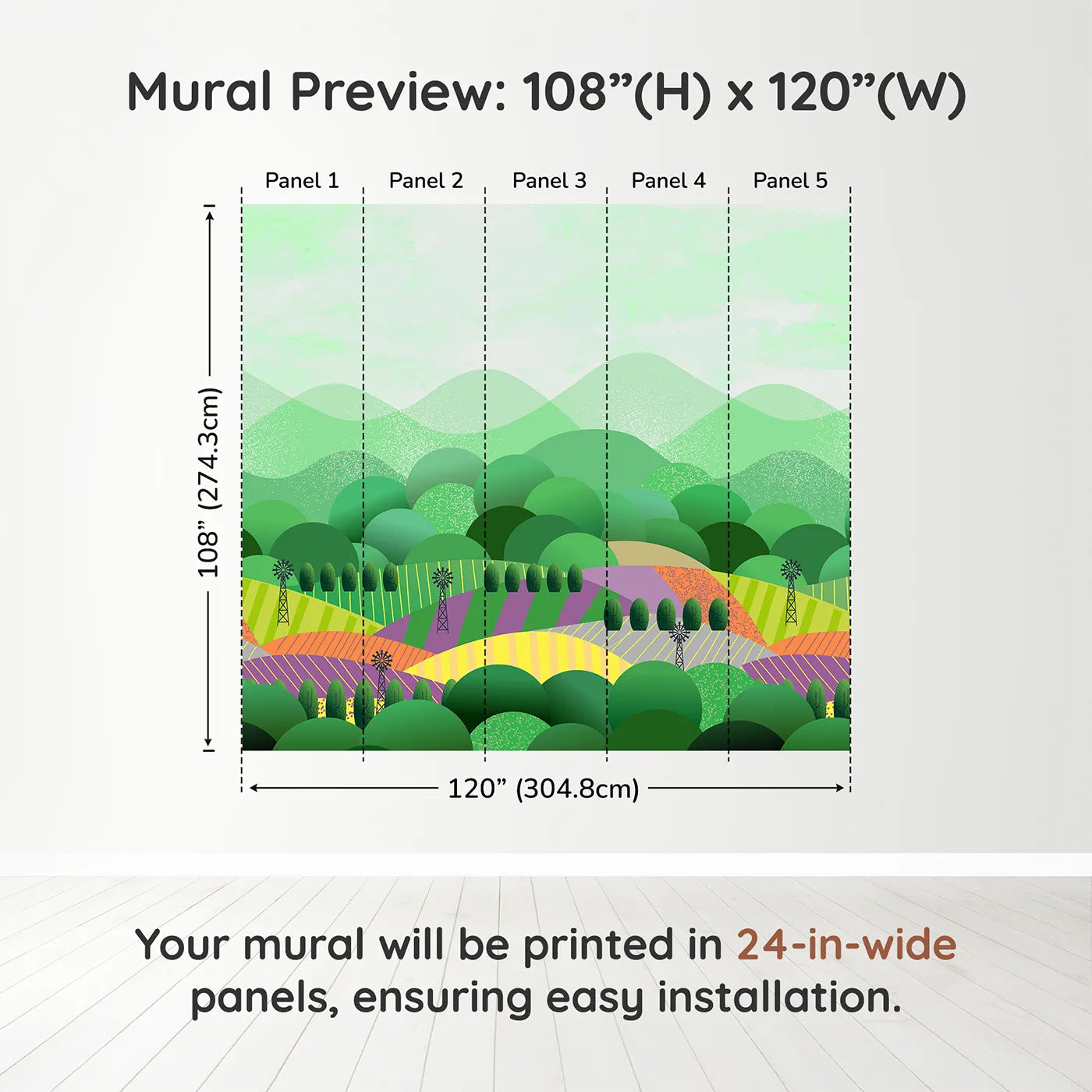 Mural Preview: 108”(H) x 120”(W)

Panel 1 Panel 2 Panel 3 Panel 4 Panel 5

108” (274.3cm)

120” (304.8cm)

Your mural will be printed in 24-in-wide panels, ensuring easy installation.